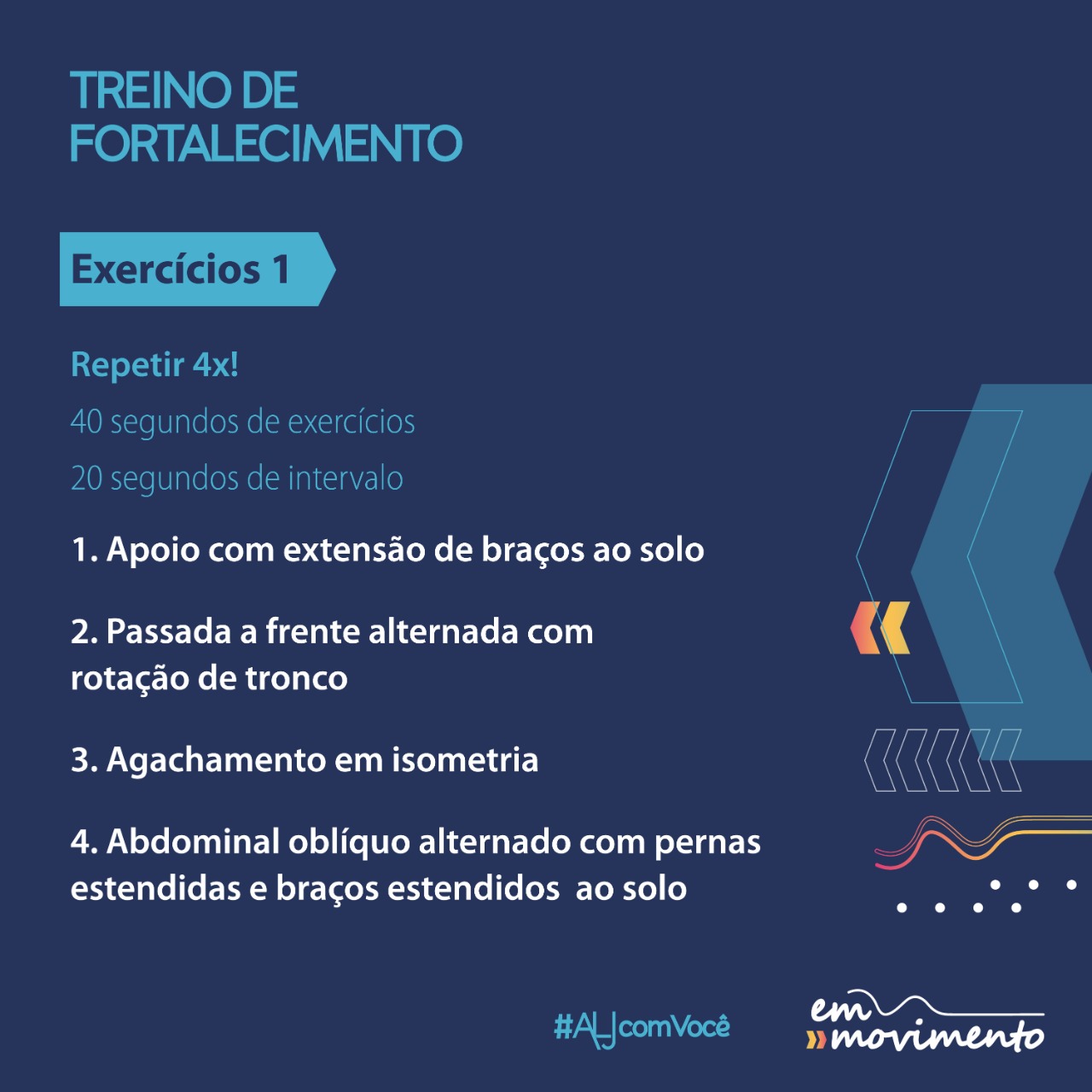 TREINO DE FORTALECIMENTO

Exercícios 1

Repetir 4x!

40 segundos de exercícios

20 segundos de intervalo

1. Apoio com extensão de braços ao solo

2. Passada a frente alternada com rotação de tronco

3. Agachamento em isometria

4. Abdominal oblíquo alternado com pernas estendidas e braços estendidos ao solo

#ALJcomVocê

em movimento